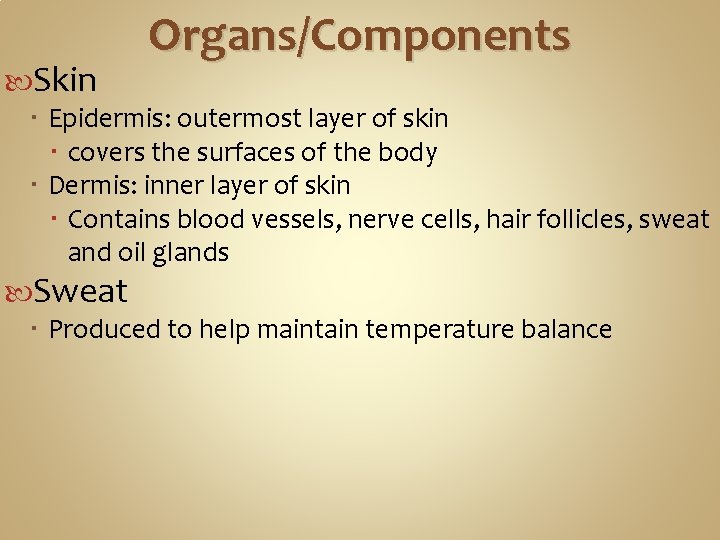 Organs/Components

Skin

Epidermis: outermost layer of skin

covers the surfaces of the body

Dermis: inner layer of skin

Contains blood vessels, nerve cells, hair follicles, sweat and oil glands

Sweat

Produced to help maintain temperature balance